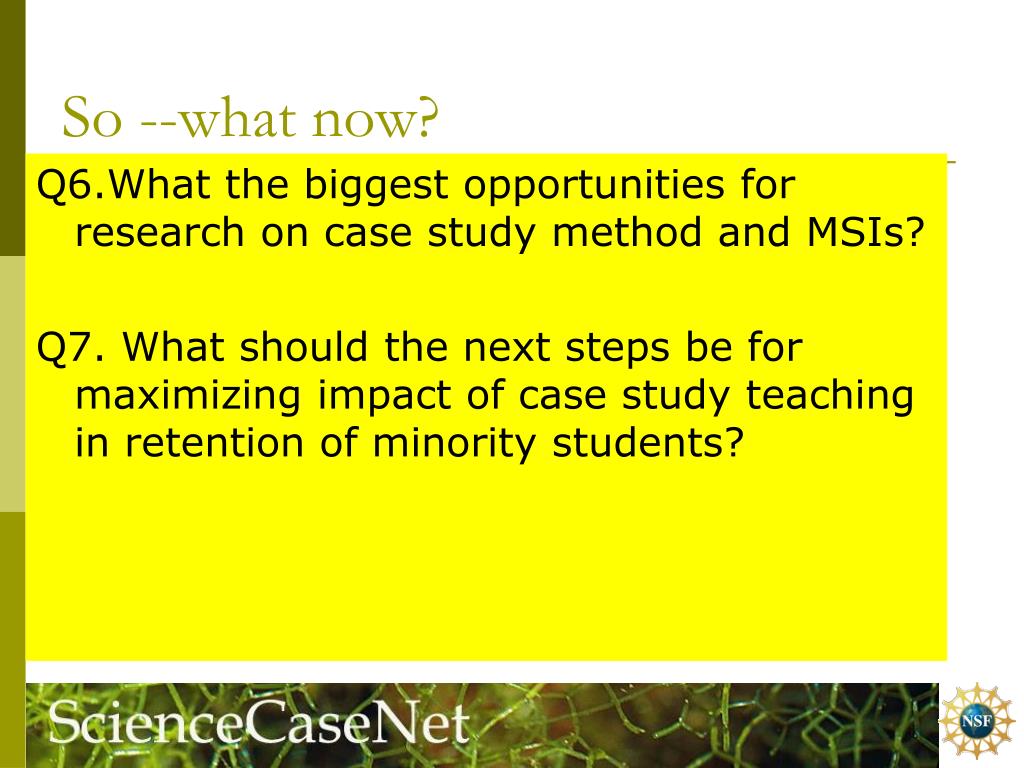 So --what now?

Q6.What the biggest opportunities for research on case study method and MSIs?

Q7. What should the next steps be for maximizing impact of case study teaching in retention of minority students?

ScienceCaseNet

NSF